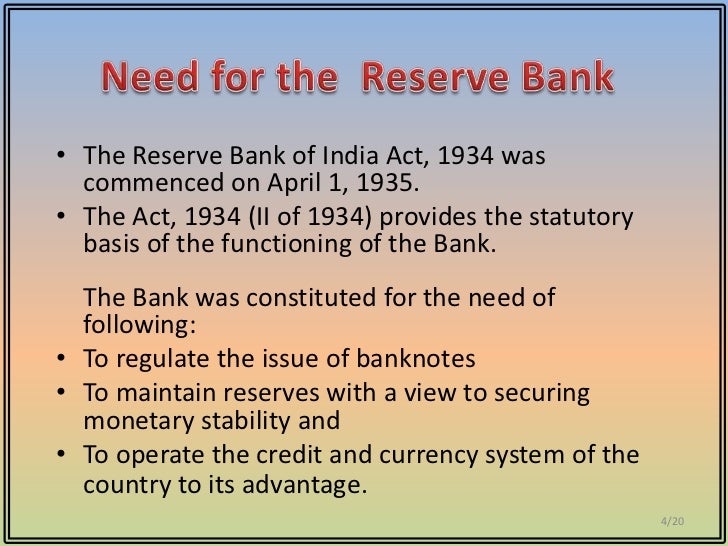 Need for the  Reserve Bank

• The Reserve Bank of India Act, 1934 was commenced on April 1, 1935.
• The Act, 1934 (II of 1934) provides the statutory basis of the functioning of the Bank.

The Bank was constituted for the need of following:
• To regulate the issue of banknotes
• To maintain reserves with a view to securing monetary stability and
• To operate the credit and currency system of the country to its advantage.

4/20